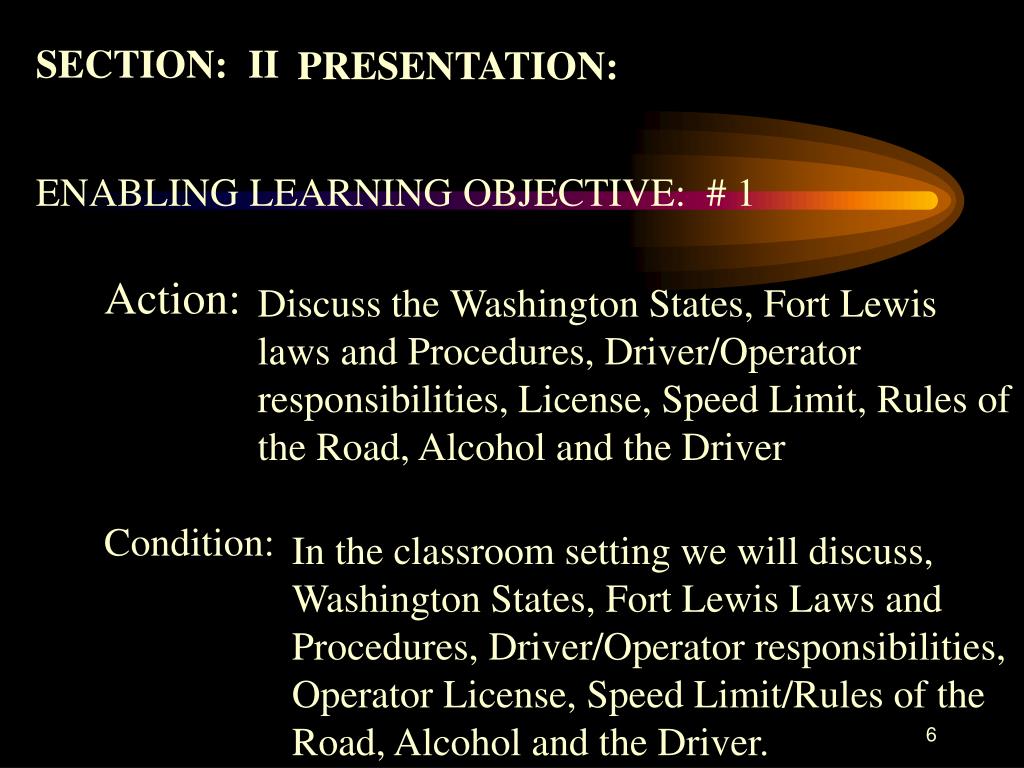 SECTION: II PRESENTATION:

ENABLING LEARNING OBJECTIVE: # 1

Action: Discuss the Washington States, Fort Lewis laws and Procedures, Driver/Operator responsibilities, License, Speed Limit, Rules of the Road, Alcohol and the Driver

Condition: In the classroom setting we will discuss, Washington States, Fort Lewis Laws and Procedures, Driver/Operator responsibilities, Operator License, Speed Limit/Rules of the Road, Alcohol and the Driver.

6